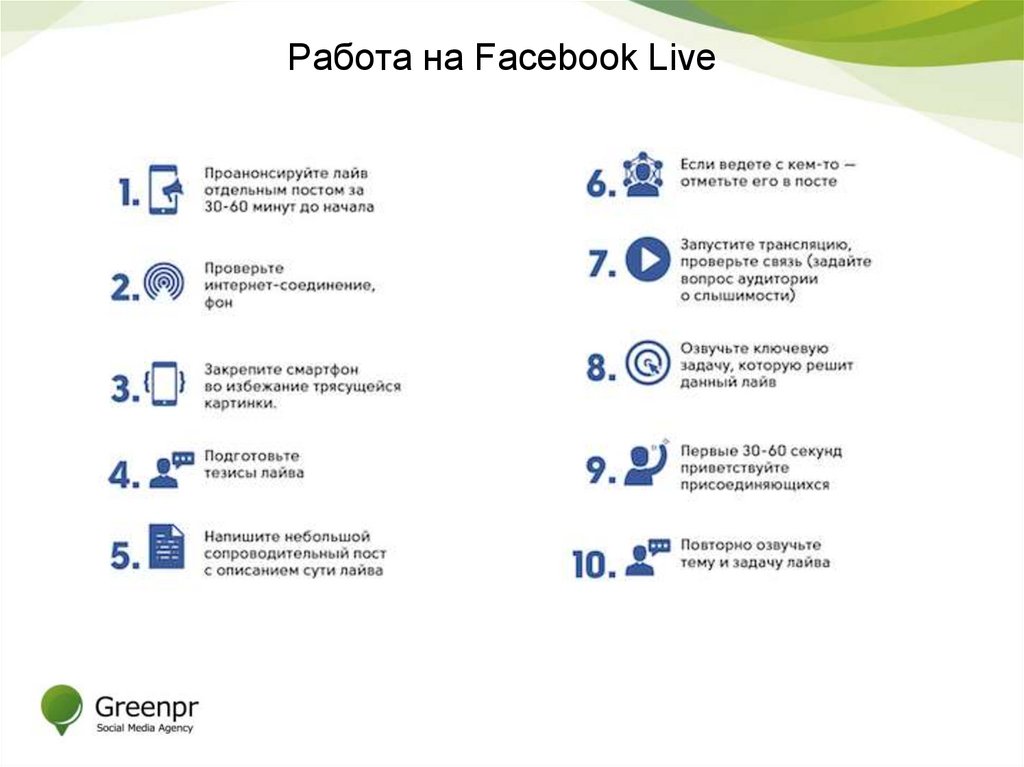 Работа на Facebook Live

1. Проанонсируйте лайв отдельным постом за 30-60 минут до начала

2. Проверьте интернет-соединение, фон

3. Закрепите смартфон во избежание трясущейся картинки.

4. Подготовьте тезисы лайва

5. Напишите небольшой сопроводительный пост с описанием сути лайва

6. Если ведете с кем-то — отметьте его в посте

7. Запустите трансляцию, проверьте связь (задайте вопрос аудитории о слышимости)

8. Озвучьте ключевую задачу, которую решит данный лайв

9. Первые 30-60 секунд приветствуйте присоединяющихся

10. Повторно озвучьте тему и задачу лайва

Greenpr
Social Media Agency